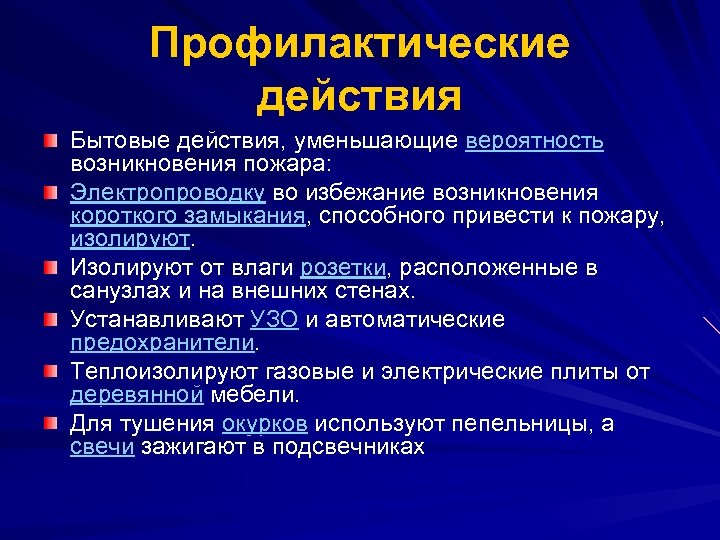 Профилактические действия

Бытовые действия, уменьшающие вероятность возникновения пожара:

Электропроводку во избежание возникновения короткого замыкания, способного привести к пожару, изолируют.

Изолируют от влаги розетки, расположенные в санузлах и на внешних стенах.

Устанавливают УЗО и автоматические предохранители.

Теплоизолируют газовые и электрические плиты от деревянной мебели.

Для тушения окурков используют пепельницы, а свечи зажигают в подсвечниках